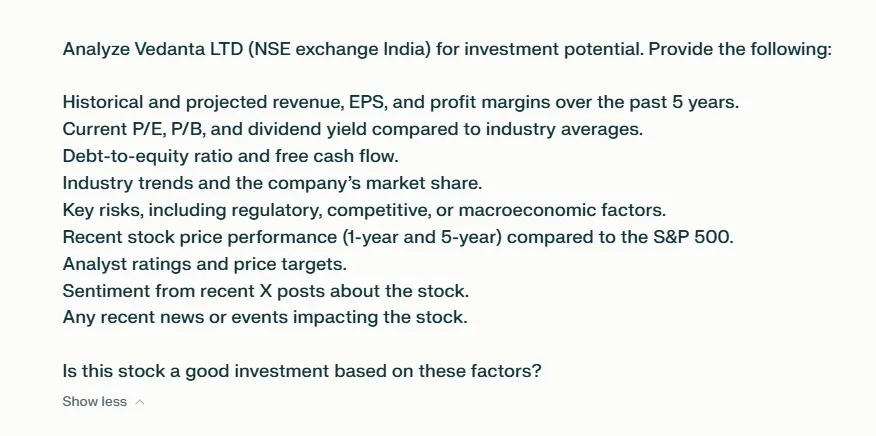 Analyze Vedanta LTD (NSE exchange India) for investment potential. Provide the following:

Historical and projected revenue, EPS, and profit margins over the past 5 years.
Current P/E, P/B, and dividend yield compared to industry averages.
Debt-to-equity ratio and free cash flow.
Industry trends and the company's market share.
Key risks, including regulatory, competitive, or macroeconomic factors.
Recent stock price performance (1-year and 5-year) compared to the S&P 500.
Analyst ratings and price targets.
Sentiment from recent X posts about the stock.
Any recent news or events impacting the stock.

Is this stock a good investment based on these factors?

Show less